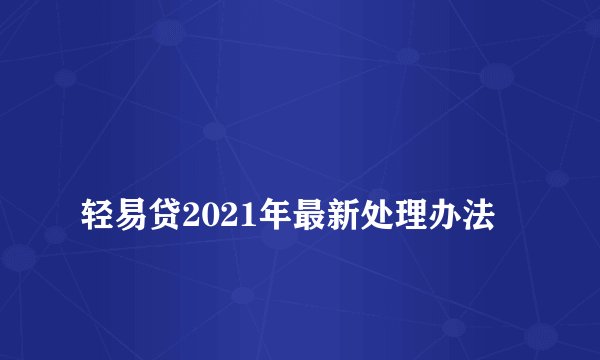 轻易贷2021年最新处理办法